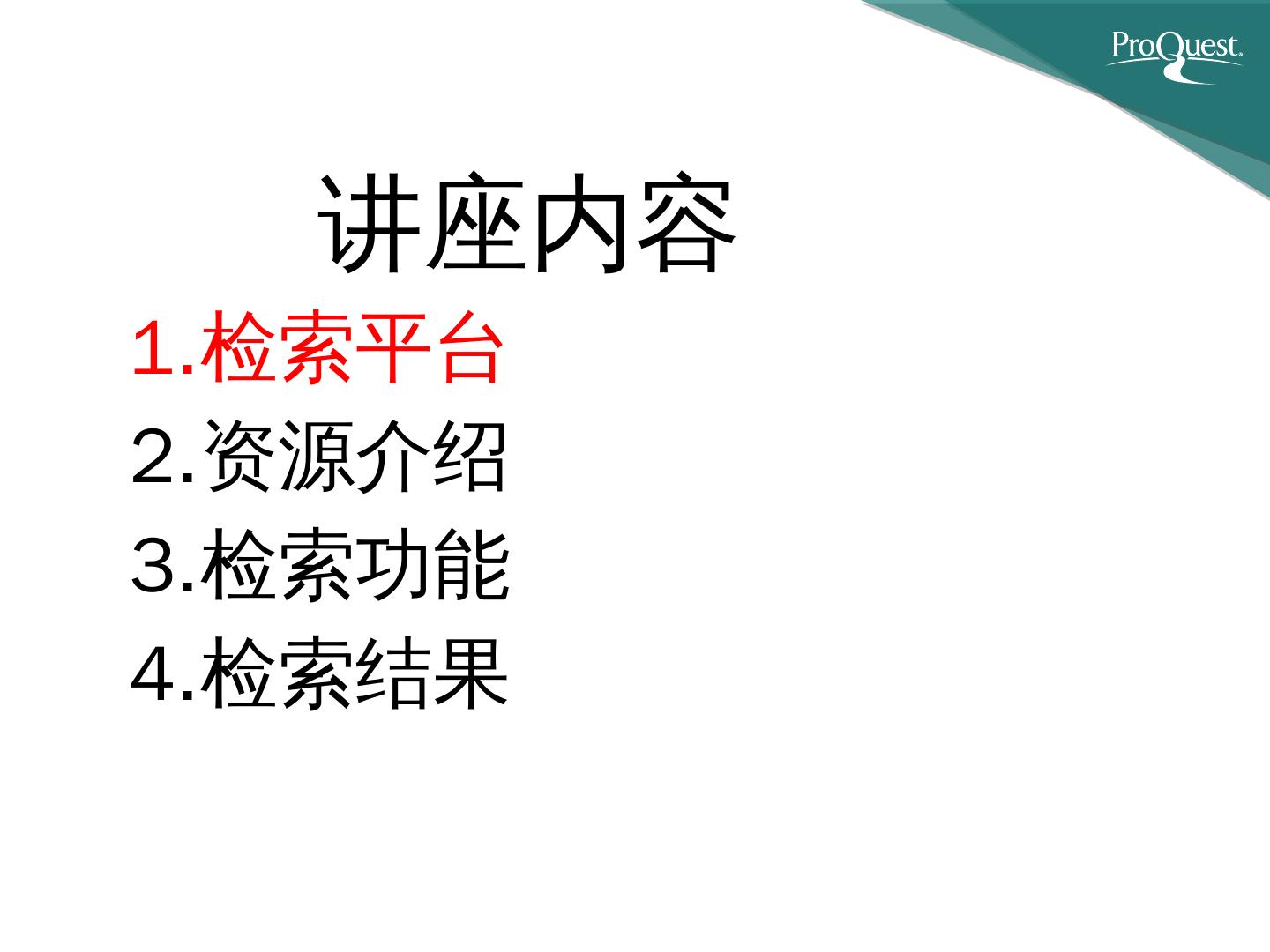 ProQuest.

讲座内容

1.检索平台

2.资源介绍

3.检索功能

4.检索结果